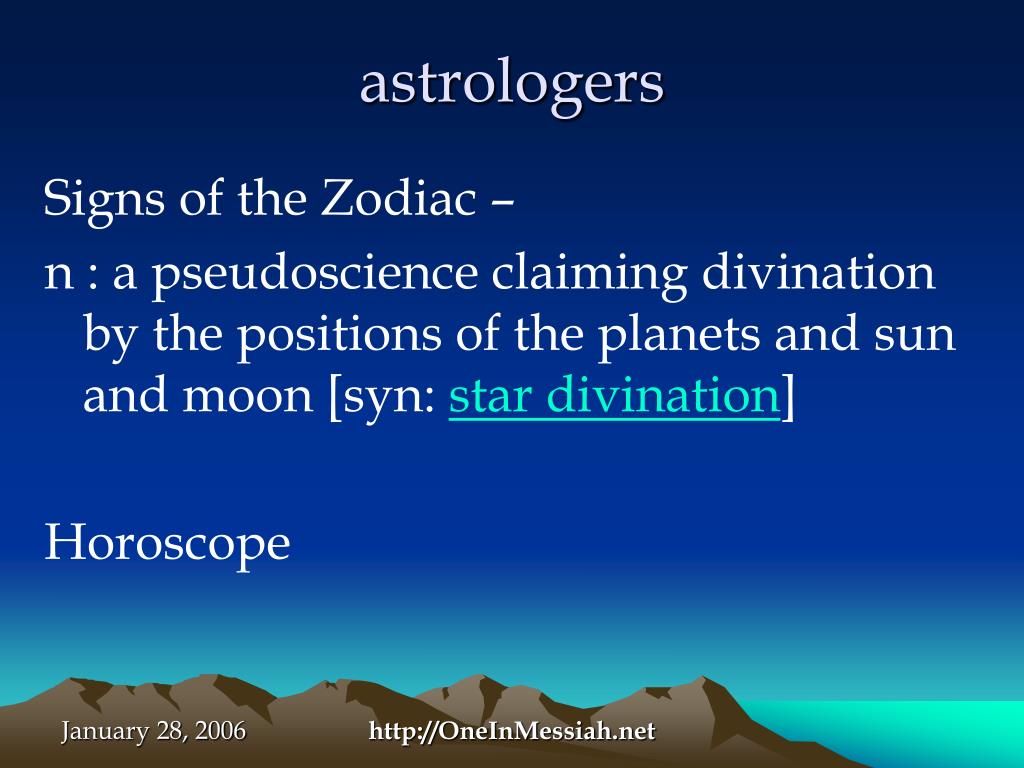 astrologers

Signs of the Zodiac –

n : a pseudoscience claiming divination by the positions of the planets and sun and moon [syn: star divination]

Horoscope

January 28, 2006

http://OneInMessiah.net